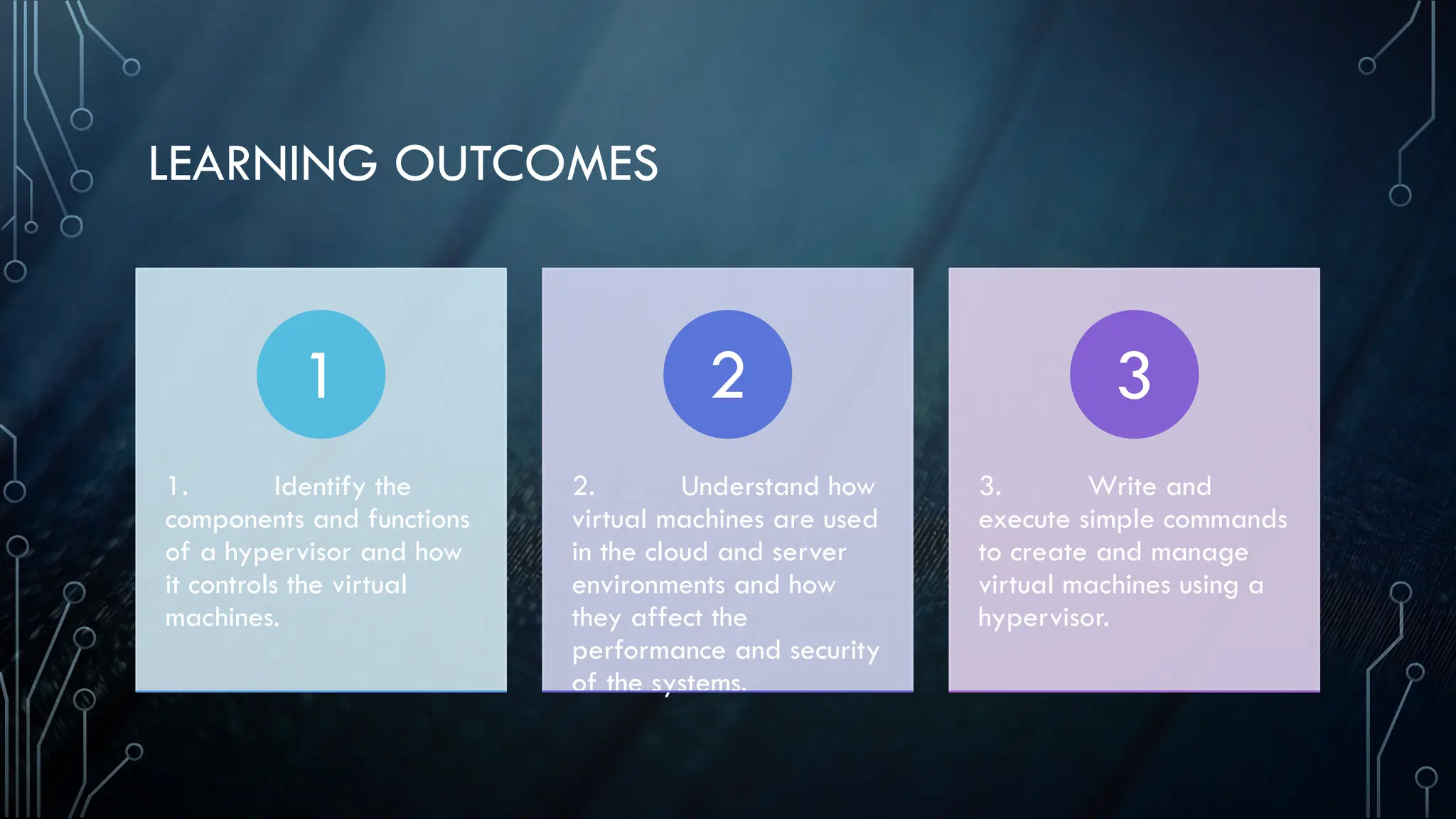 LEARNING OUTCOMES

1

1. Identify the components and functions of a hypervisor and how it controls the virtual machines.

2

2. Understand how virtual machines are used in the cloud and server environments and how they affect the performance and security of the systems.

3

3. Write and execute simple commands to create and manage virtual machines using a hypervisor.